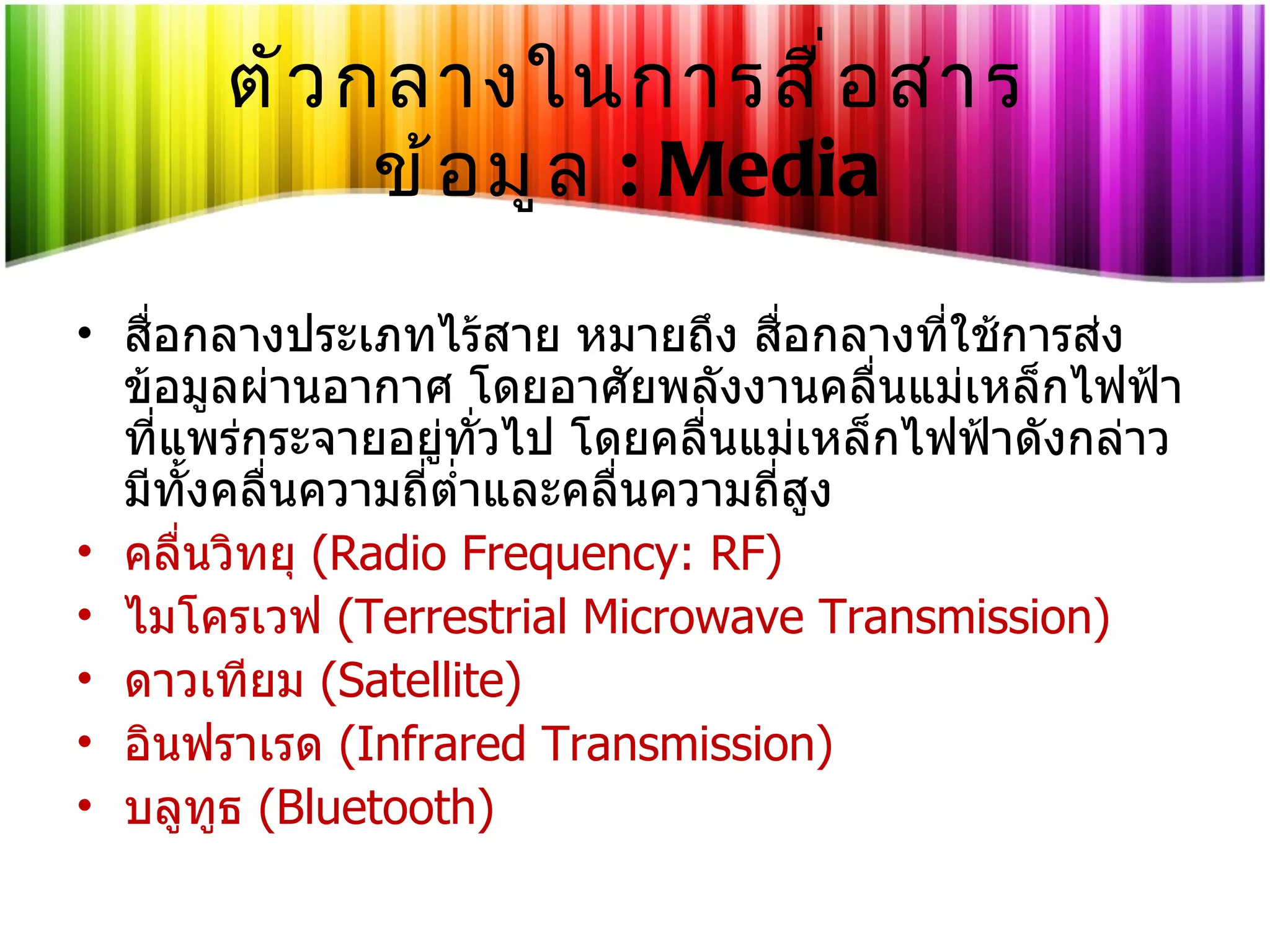 ตัวกลางในการสื่อสารข้อมูล : Media

• สื่อกลางประเภทไร้สาย หมายถึง สื่อกลางที่ใช้การส่งข้อมูลผ่านอากาศ โดยอาศัยพลังงานคลื่นแม่เหล็กไฟฟ้าที่แพร่กระจายอยู่ทั่วไป โดยคลื่นแม่เหล็กไฟฟ้าดังกล่าวมีทั้งคลื่นความถี่ต่ำและคลื่นความถี่สูง
• คลื่นวิทยุ (Radio Frequency: RF)
• ไมโครเวฟ (Terrestrial Microwave Transmission)
• ดาวเทียม (Satellite)
• อินฟราเรด (Infrared Transmission)
• บลูทูธ (Bluetooth)